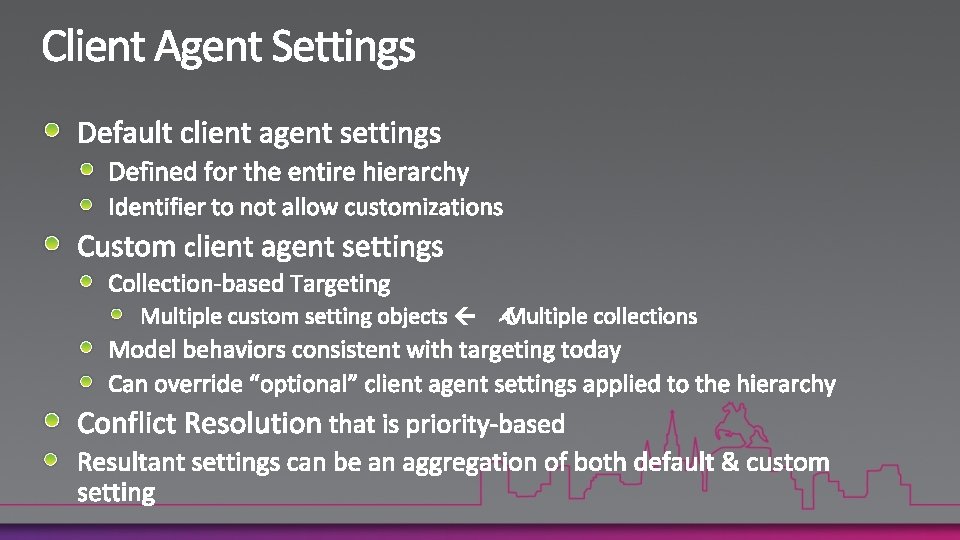 Client Agent Settings

Default client agent settings

Defined for the entire hierarchy

Identifier to not allow customizations

Custom client agent settings

Collection-based Targeting

Multiple custom setting objects ← → Multiple collections

Model behaviors consistent with targeting today

Can override "optional" client agent settings applied to the hierarchy

Conflict Resolution that is priority-based

Resultant settings can be an aggregation of both default & custom setting